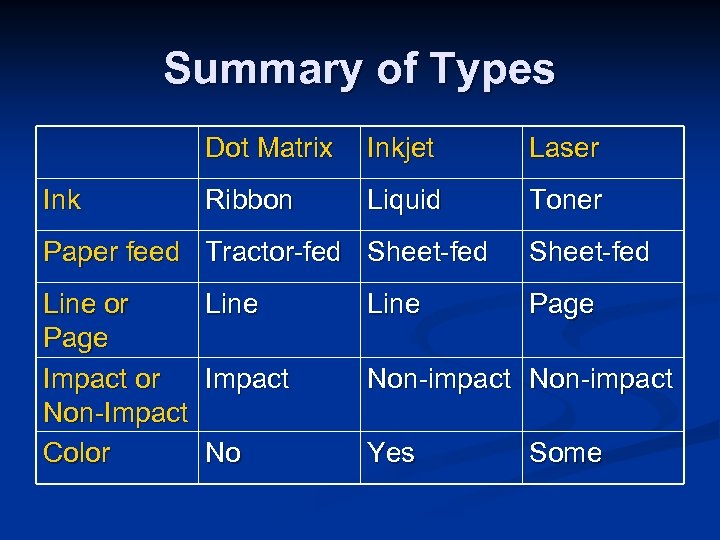 Summary of Types

| | Dot Matrix | Inkjet | Laser |
|---|---|---|---|
| Ink | Ribbon | Liquid | Toner |
| Paper feed | Tractor-fed | Sheet-fed | Sheet-fed |
| Line or Page | Line | Line | Page |
| Impact or Non-Impact | Impact | Non-impact | Non-impact |
| Color | No | Yes | Some |